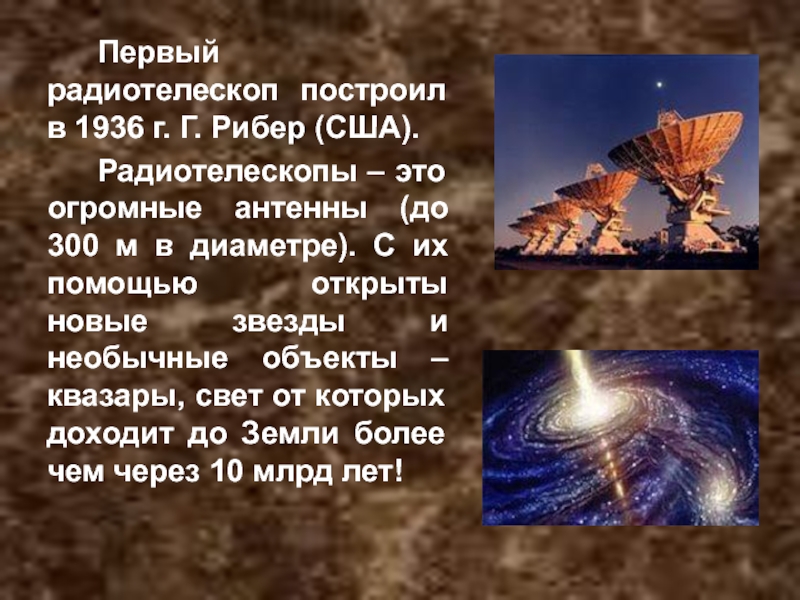 Первый радиотелескоп построил в 1936 г. Г. Рибер (США).

Радиотелескопы – это огромные антенны (до 300 м в диаметре). С их помощью открыты новые звезды и необычные объекты – квазары, свет от которых доходит до Земли более чем через 10 млрд лет!